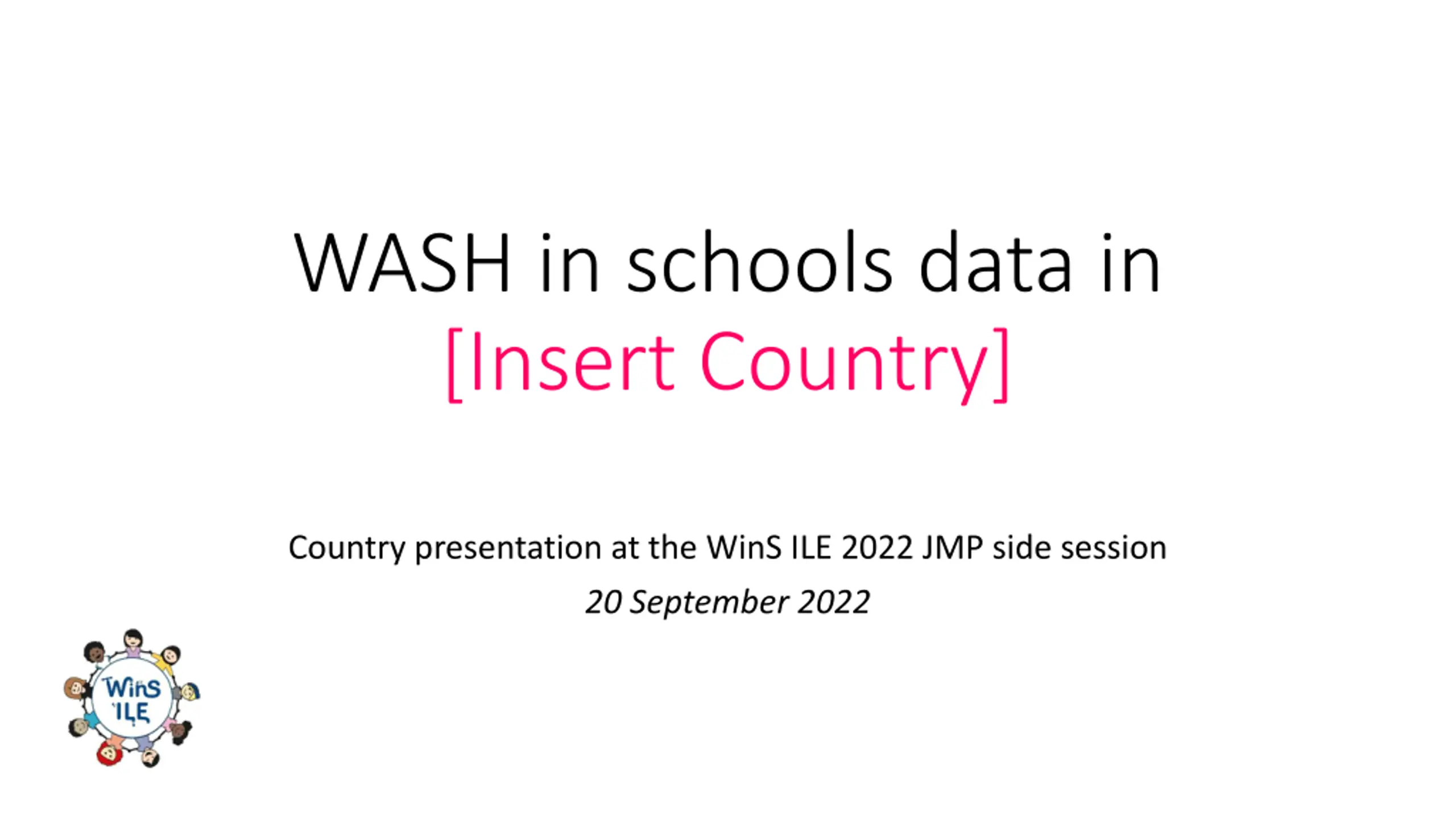 WASH in schools data in [Insert Country]

Country presentation at the WinS ILE 2022 JMP side session

20 September 2022

WinS ILE